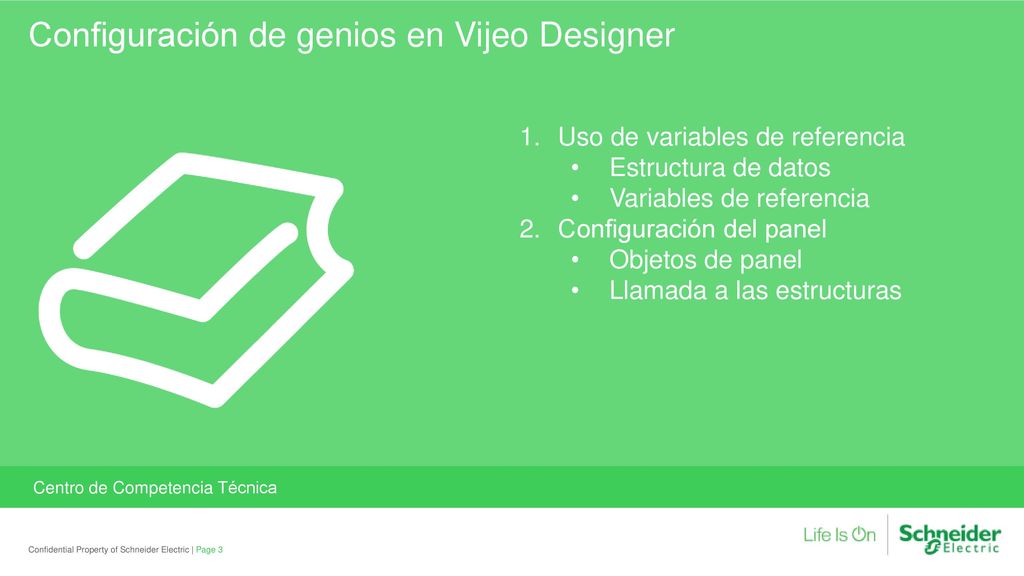 Configuración de genios en Vijeo Designer

1. Uso de variables de referencia
   • Estructura de datos
   • Variables de referencia
2. Configuración del panel
   • Objetos de panel
   • Llamada a las estructuras

Centro de Competencia Técnica

Confidential Property of Schneider Electric | Page 3

Life Is On Schneider Electric